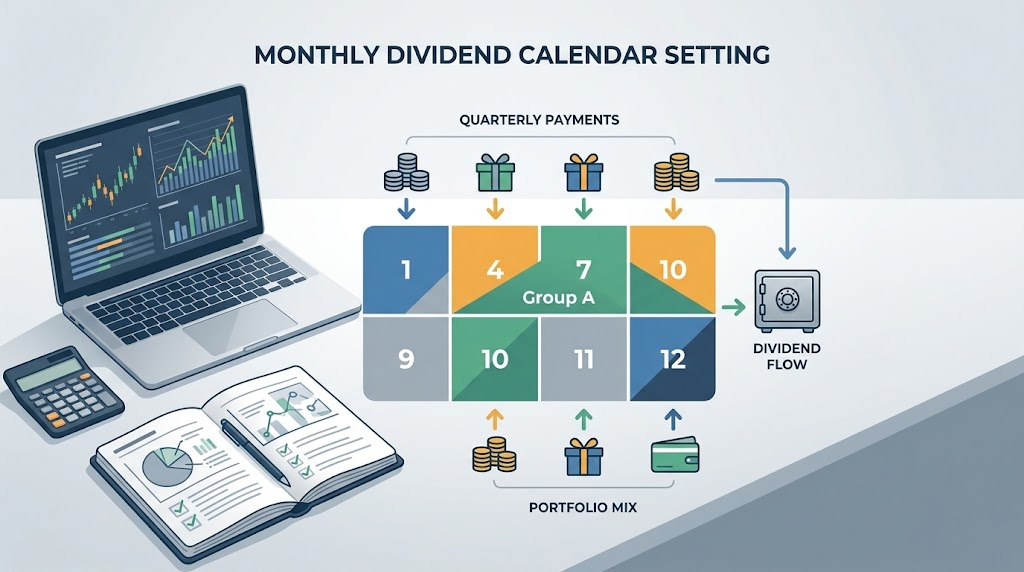 MONTHLY DIVIDEND CALENDAR SETTING

QUARTERLY PAYMENTS

1
4
7
10
Group A

9
10
11
12

DIVIDEND FLOW

PORTFOLIO MIX